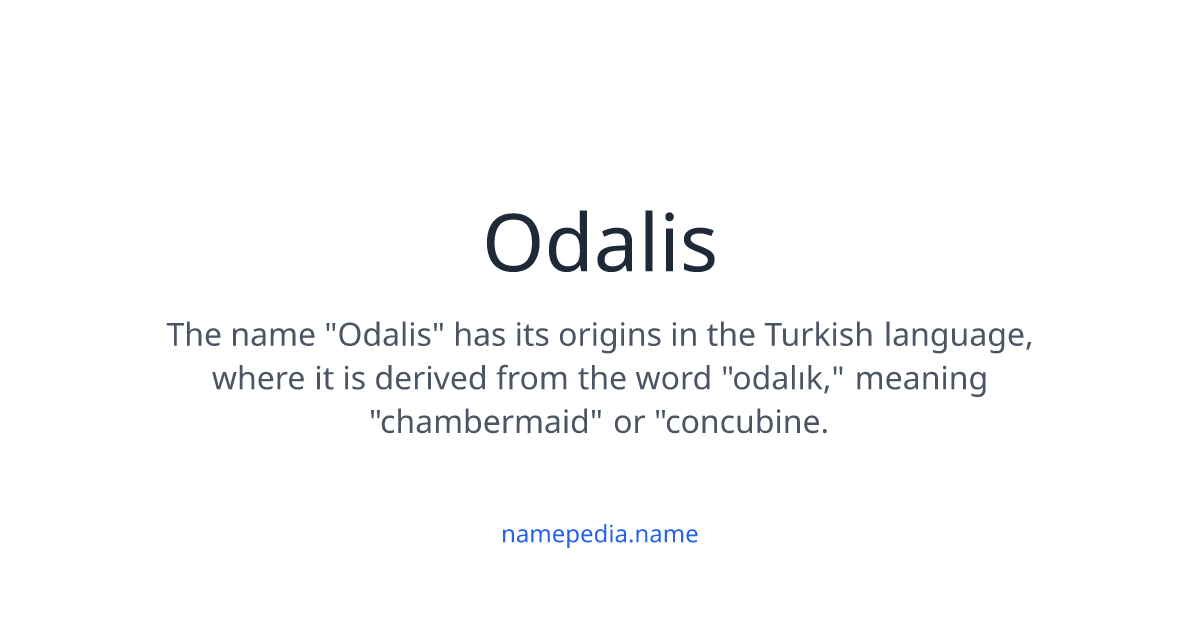 Odalis

The name "Odalis" has its origins in the Turkish language, where it is derived from the word "odalık," meaning "chambermaid" or "concubine.

namepedia.name